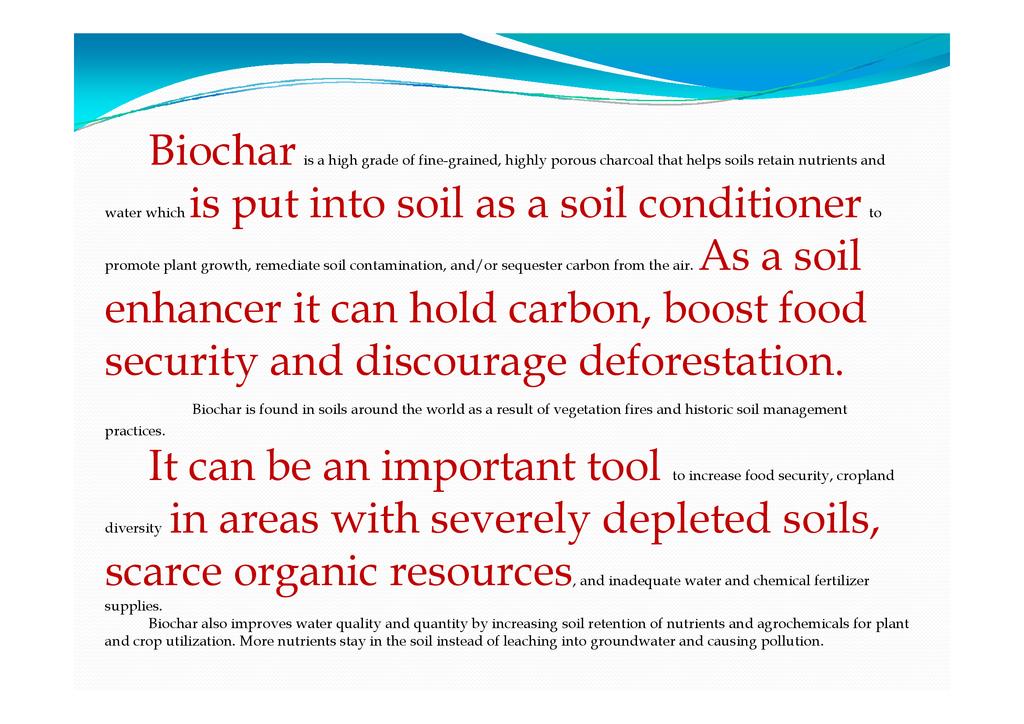 Biochar is a high grade of fine-grained, highly porous charcoal that helps soils retain nutrients and water which is put into soil as a soil conditioner to promote plant growth, remediate soil contamination, and/or sequester carbon from the air. As a soil enhancer it can hold carbon, boost food security and discourage deforestation.

Biochar is found in soils around the world as a result of vegetation fires and historic soil management practices.

It can be an important tool to increase food security, cropland diversity in areas with severely depleted soils, scarce organic resources, and inadequate water and chemical fertilizer supplies.

Biochar also improves water quality and quantity by increasing soil retention of nutrients and agrochemicals for plant and crop utilization. More nutrients stay in the soil instead of leaching into groundwater and causing pollution.